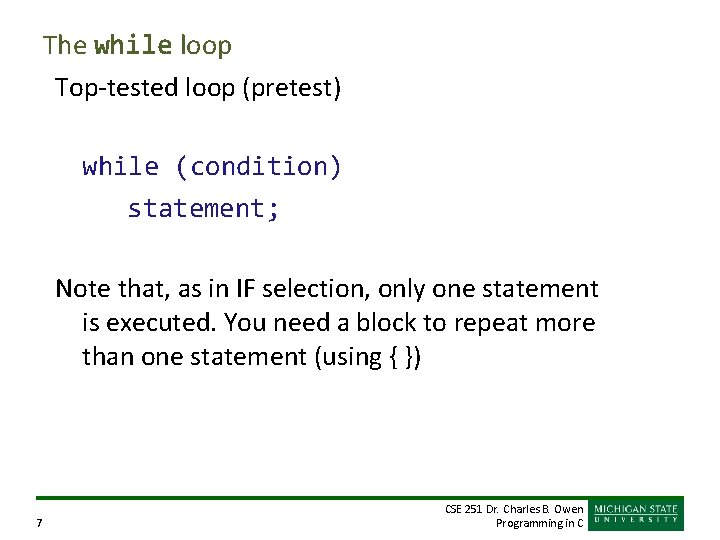 The while loop

Top-tested loop (pretest)

while (condition)
statement;

Note that, as in IF selection, only one statement is executed. You need a block to repeat more than one statement (using { })

7

CSE 251 Dr. Charles B. Owen
Programming in C

MICHIGAN STATE
UNIVERSITY